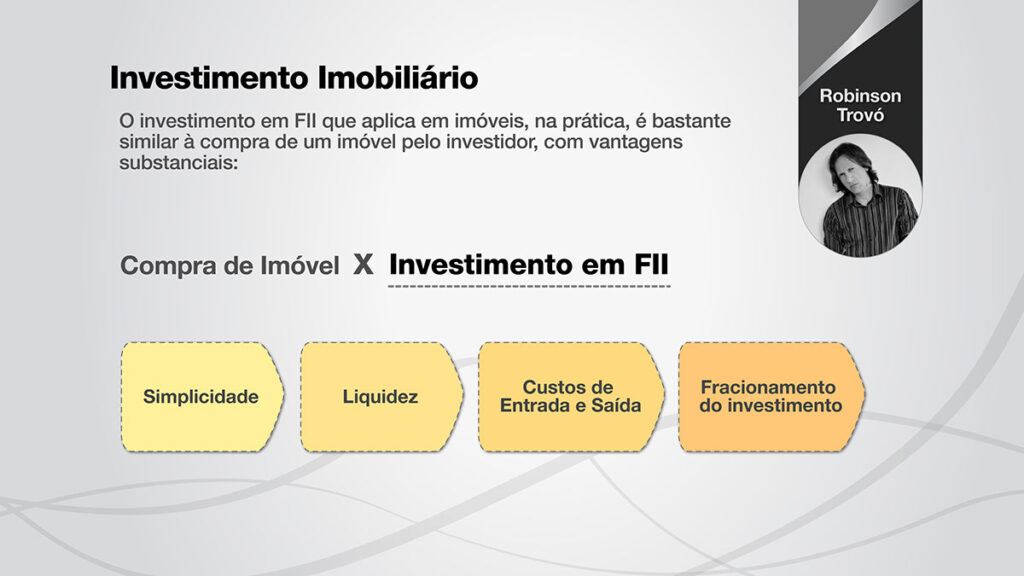 Investimento Imobiliário

O investimento em FII que aplica em imóveis, na prática, é bastante similar à compra de um imóvel pelo investidor, com vantagens substanciais:

Robinson Trovó

Compra de Imóvel X Investimento em FII

Simplicidade

Liquidez

Custos de Entrada e Saída

Fracionamento do investimento